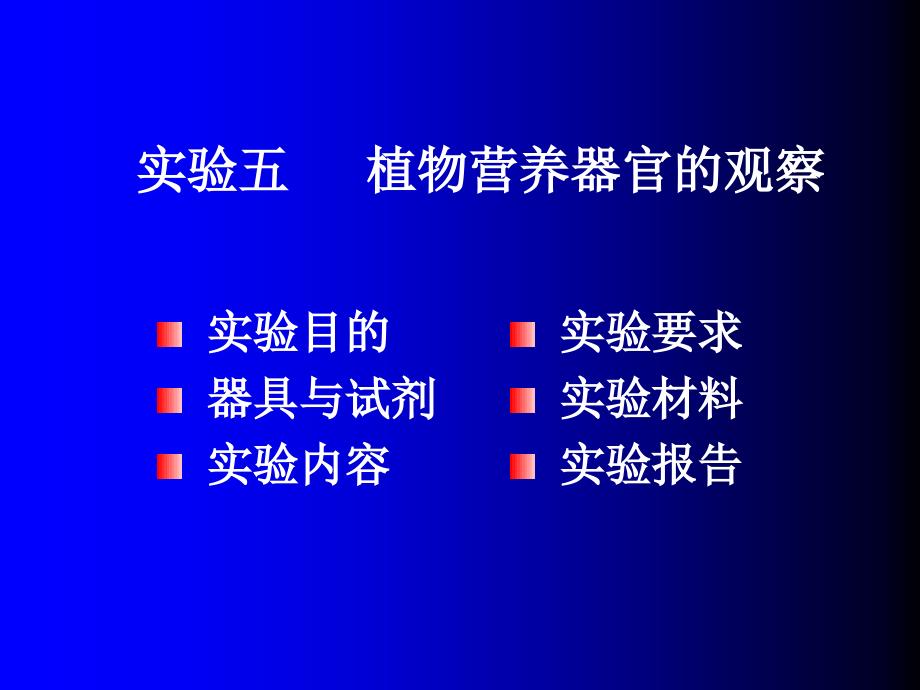 实验五　　植物营养器官的观察

实验目的
器具与试剂
实验内容

实验要求
实验材料
实验报告